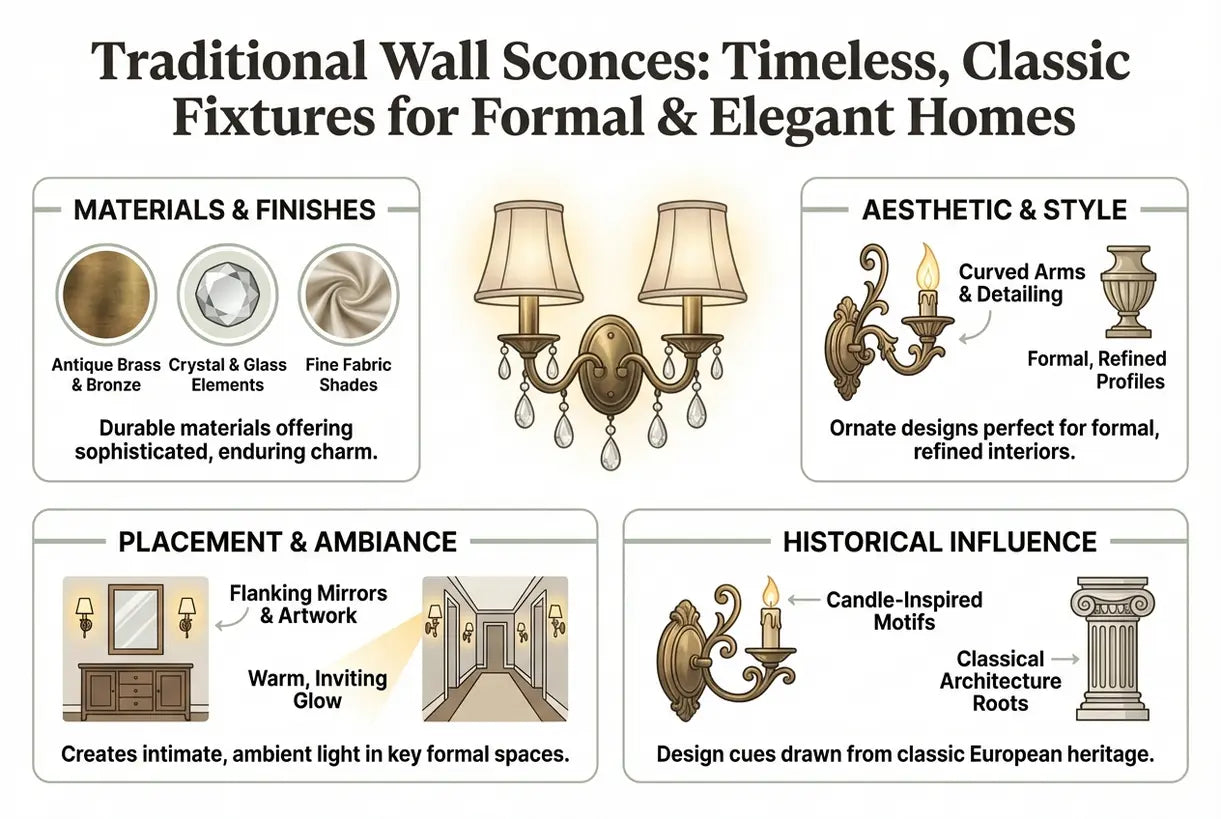 Traditional Wall Sconces: Timeless, Classic Fixtures for Formal & Elegant Homes

MATERIALS & FINISHES

Antique Brass & Bronze

Crystal & Glass Elements

Fine Fabric Shades

Durable materials offering sophisticated, enduring charm.

AESTHETIC & STYLE

Curved Arms & Detailing

Formal, Refined Profiles

Ornate designs perfect for formal, refined interiors.

PLACEMENT & AMBIANCE

Flanking Mirrors & Artwork

Warm, Inviting Glow

Creates intimate, ambient light in key formal spaces.

HISTORICAL INFLUENCE

Candle-Inspired Motifs

Classical Architecture Roots

Design cues drawn from classic European heritage.